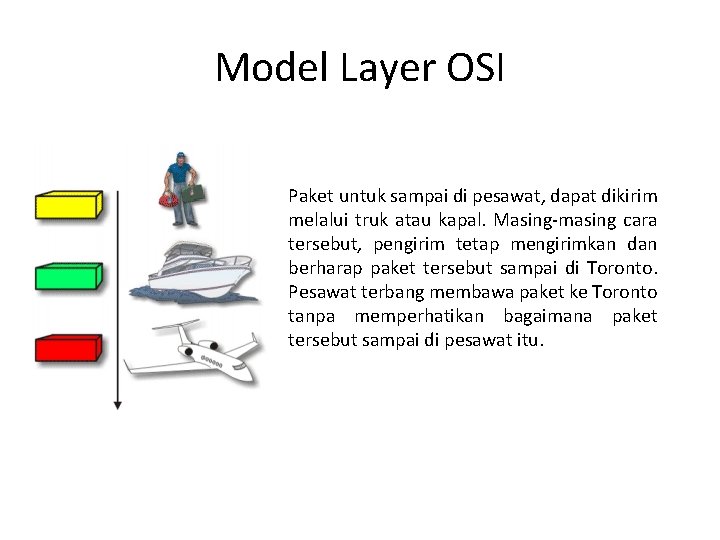 Model Layer OSI

Paket untuk sampai di pesawat, dapat dikirim melalui truk atau kapal. Masing-masing cara tersebut, pengirim tetap mengirimkan dan berharap paket tersebut sampai di Toronto. Pesawat terbang membawa paket ke Toronto tanpa memperhatikan bagaimana paket tersebut sampai di pesawat itu.